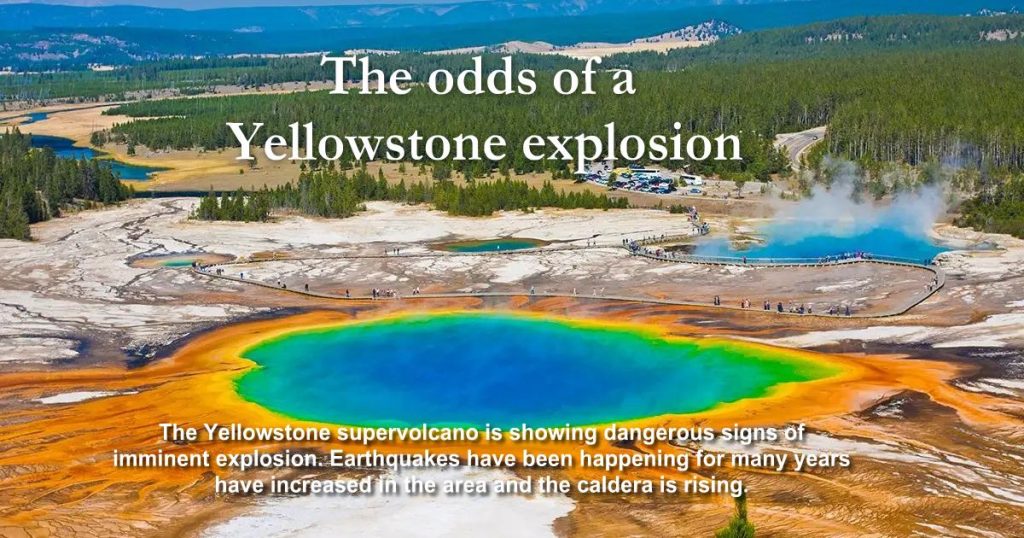 The odds of a Yellowstone explosion

The Yellowstone supervolcano is showing dangerous signs of imminent explosion. Earthquakes have been happening for many years have increased in the area and the caldera is rising.